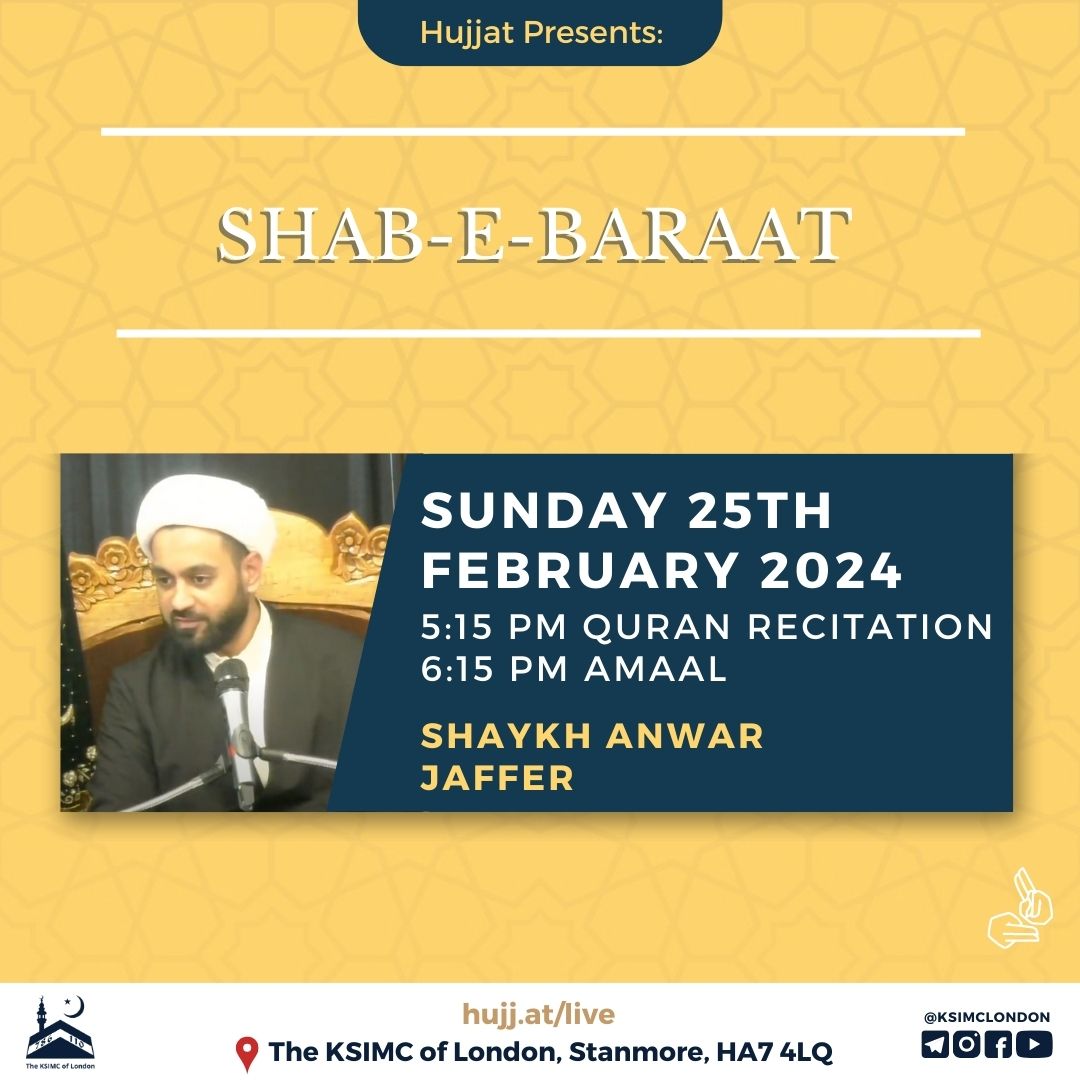 Hujjat Presents:

SHAB-E-BARAAT

SUNDAY 25TH FEBRUARY 2024

5:15 PM QURAN RECITATION
6:15 PM AMAAL

SHAYKH ANWAR JAFFER

786 110
The KSIMC of London

hujj.at/live
The KSIMC of London, Stanmore, HA7 4LQ

@KSIMCLONDON